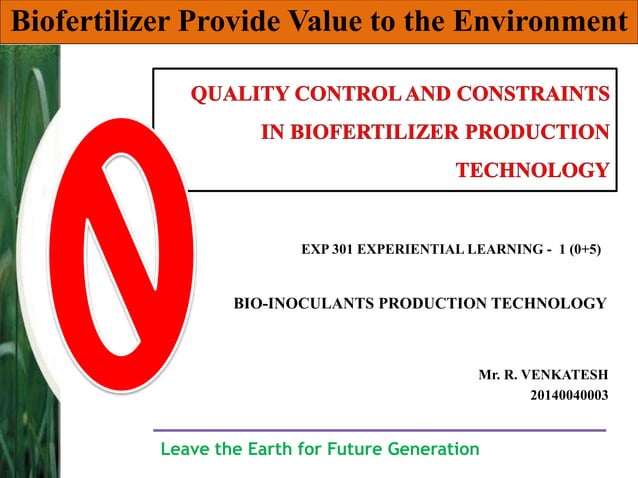 Biofertilizer Provide Value to the Environment

QUALITY CONTROL AND CONSTRAINTS IN BIOFERTILIZER PRODUCTION TECHNOLOGY

EXP 301 EXPERIENTIAL LEARNING - 1 (0+5)

BIO-INOCULANTS PRODUCTION TECHNOLOGY

Mr. R. VENKATESH
20140040003

Leave the Earth for Future Generation